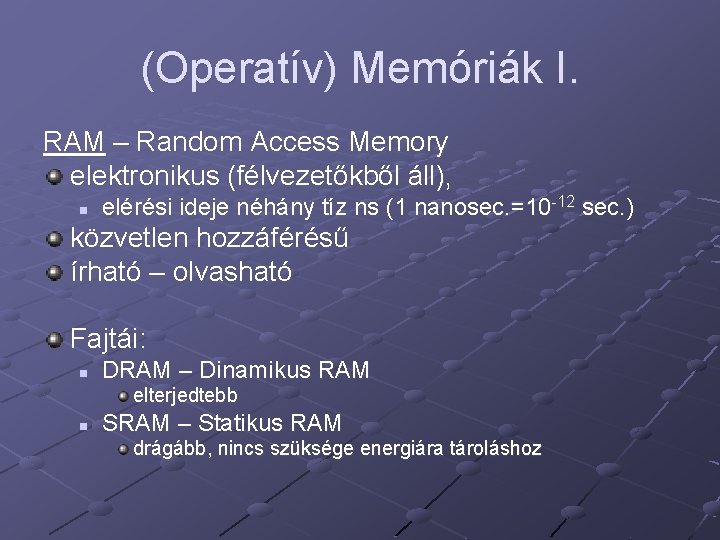 (Operatív) Memóriák I.

RAM – Random Access Memory

elektronikus (félvezetőkből áll),

elérési ideje néhány tíz ns (1 nanosec.=$10^{-12}$ sec.)

közvetlen hozzáférésű

írható – olvasható

Fajtái:

DRAM – Dinamikus RAM

elterjedtebb

SRAM – Statikus RAM

drágább, nincs szüksége energiára tároláshoz